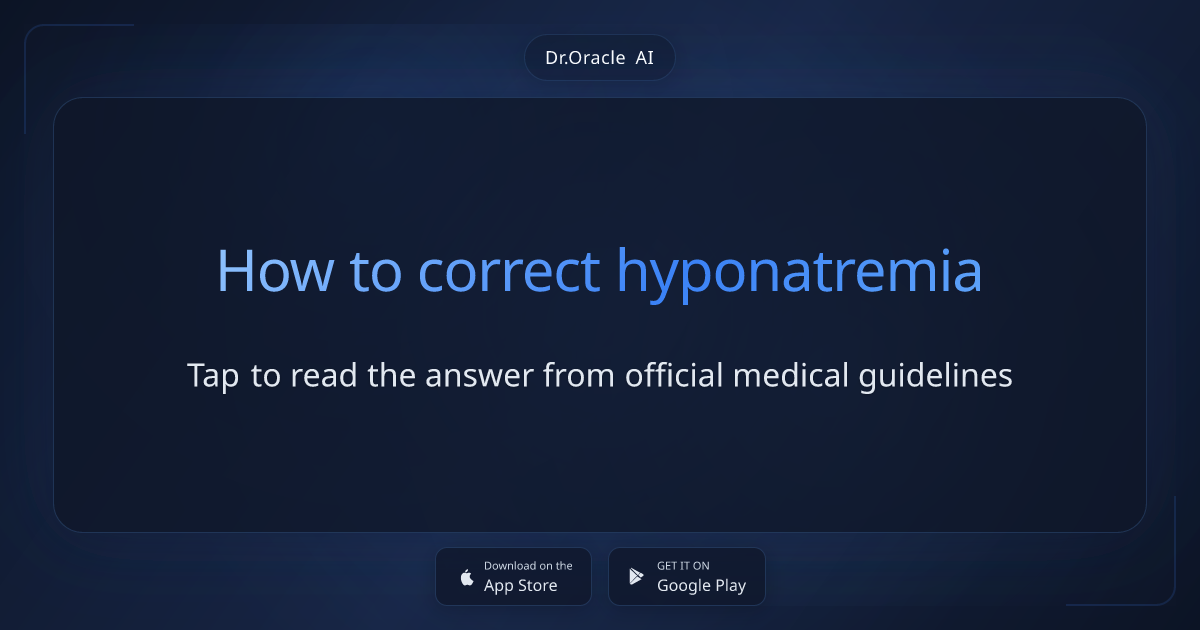 Dr.Oracle AI

How to correct hyponatremia

Tap to read the answer from official medical guidelines

Download on the
App Store

GET IT ON
Google Play